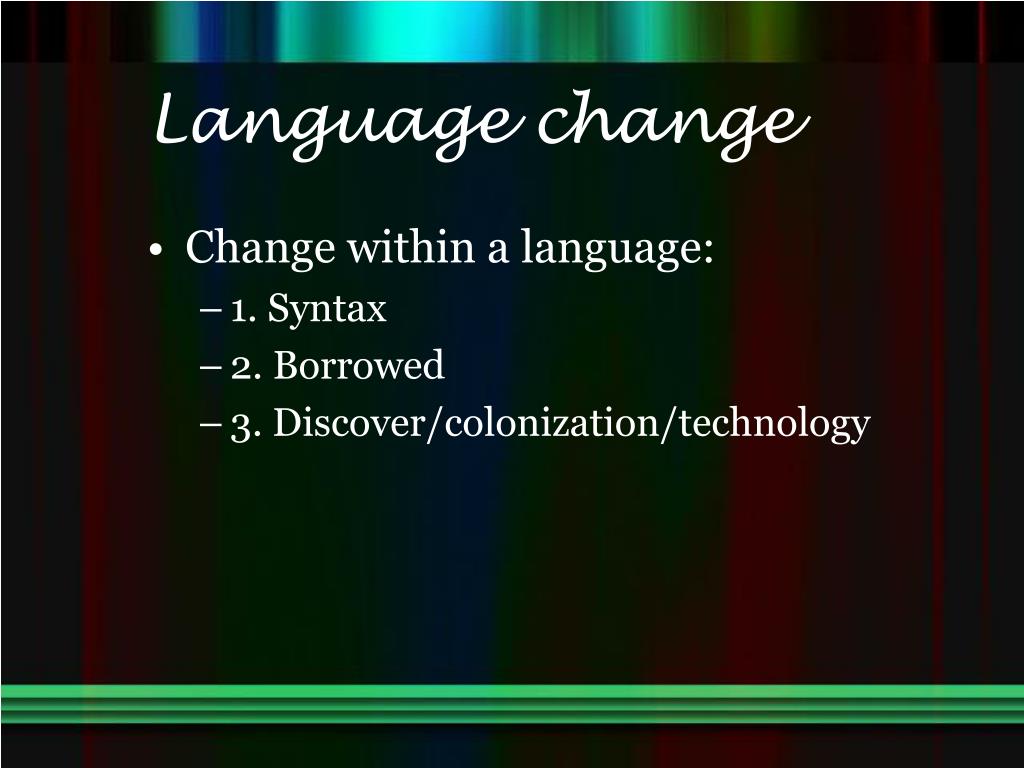 Language change

• Change within a language:
– 1. Syntax
– 2. Borrowed
– 3. Discover/colonization/technology